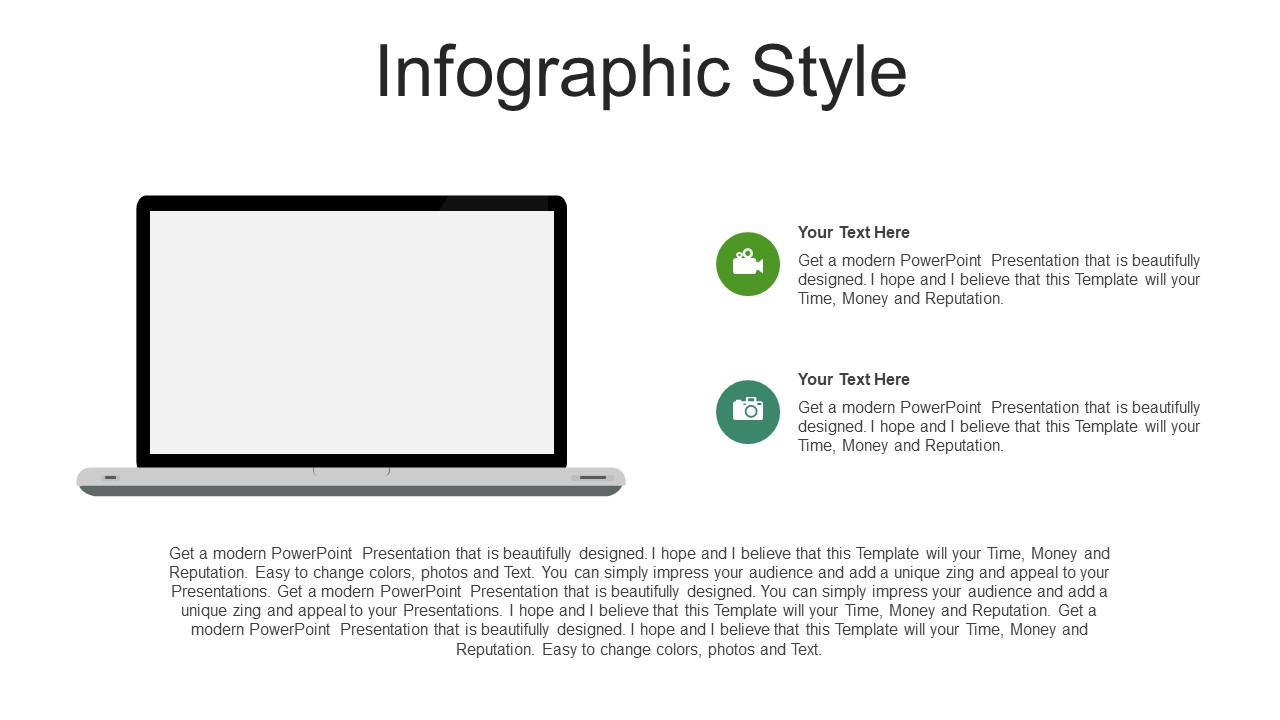 Infographic Style

Your Text Here

Get a modern PowerPoint Presentation that is beautifully designed. I hope and I believe that this Template will your Time, Money and Reputation.

Your Text Here

Get a modern PowerPoint Presentation that is beautifully designed. I hope and I believe that this Template will your Time, Money and Reputation.

Get a modern PowerPoint Presentation that is beautifully designed. I hope and I believe that this Template will your Time, Money and Reputation. Easy to change colors, photos and Text. You can simply impress your audience and add a unique zing and appeal to your Presentations. Get a modern PowerPoint Presentation that is beautifully designed. You can simply impress your audience and add a unique zing and appeal to your Presentations. I hope and I believe that this Template will your Time, Money and Reputation. Get a modern PowerPoint Presentation that is beautifully designed. I hope and I believe that this Template will your Time, Money and Reputation. Easy to change colors, photos and Text.